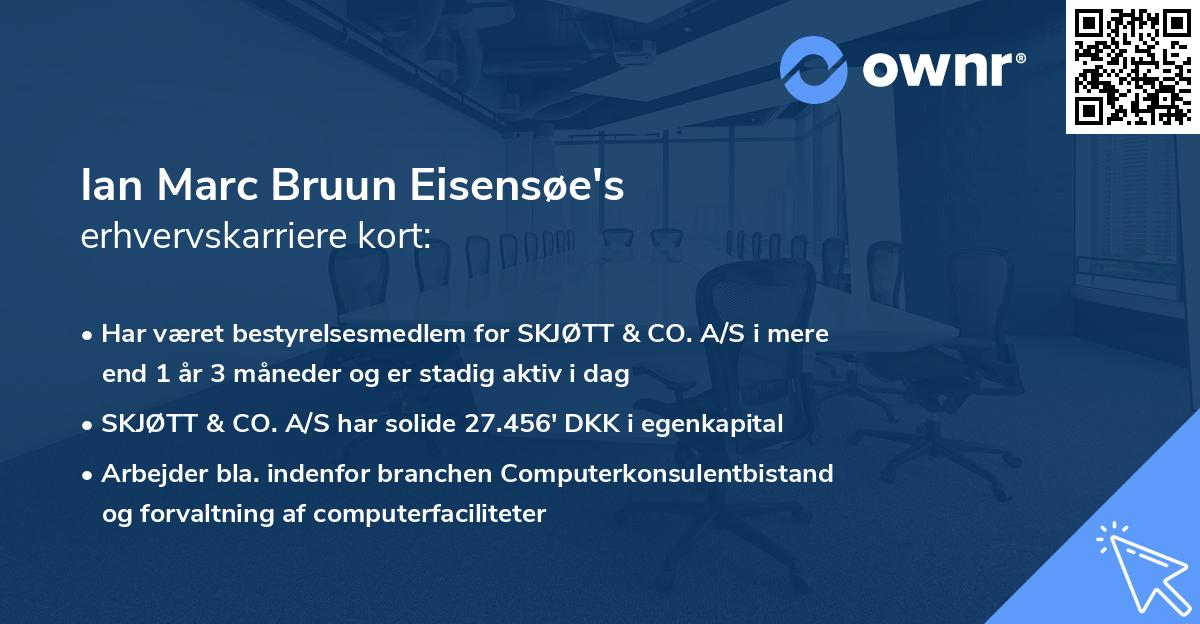 ownr®

Ian Marc Bruun Eisensøe's
erhvervskarriere kort:

• Har været bestyrelsesmedlem for SKJØTT & CO. A/S i mere end 1 år 3 måneder og er stadig aktiv i dag

• SKJØTT & CO. A/S har solide 27.456' DKK i egenkapital

• Arbejder bla. indenfor branchen Computerkonsulentbistand og forvaltning af computerfaciliteter